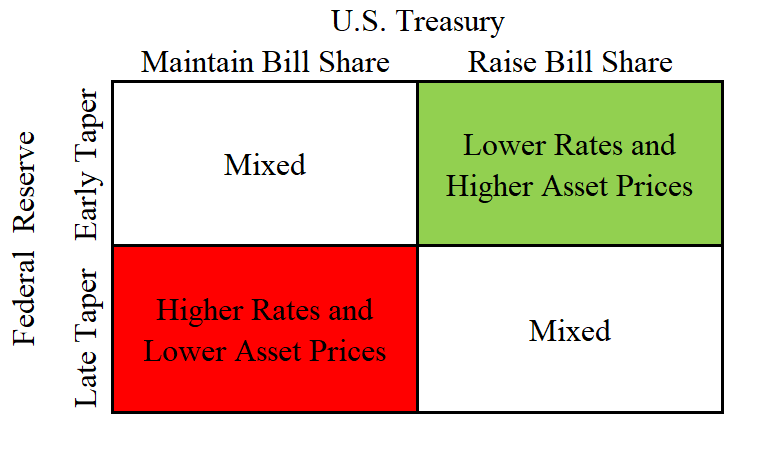 U.S. Treasury

Federal Reserve

| | Maintain Bill Share | Raise Bill Share |
|---|---|---|
| Early Taper | Mixed | Lower Rates and Higher Asset Prices |
| Late Taper | Higher Rates and Lower Asset Prices | Mixed |